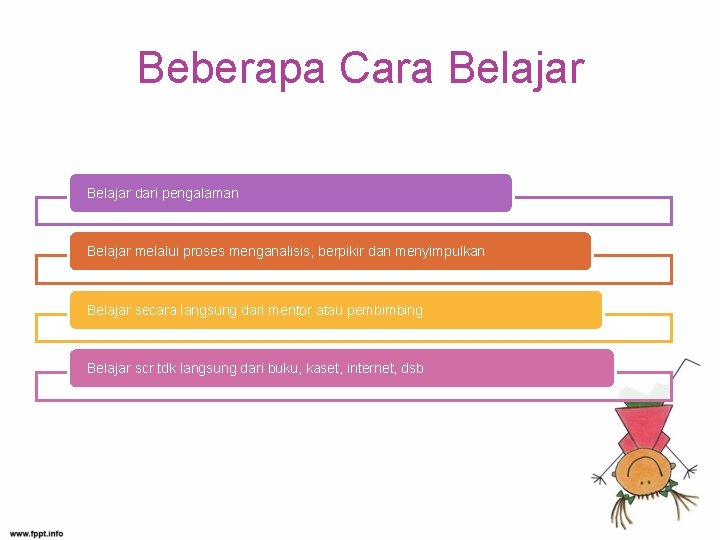 Beberapa Cara Belajar

Belajar dari pengalaman

Belajar melalui proses menganalisis, berpikir dan menyimpulkan

Belajar secara langsung dari mentor atau pembimbing

Belajar scr tdk langsung dari buku, kaset, internet, dsb

www.fppt.info